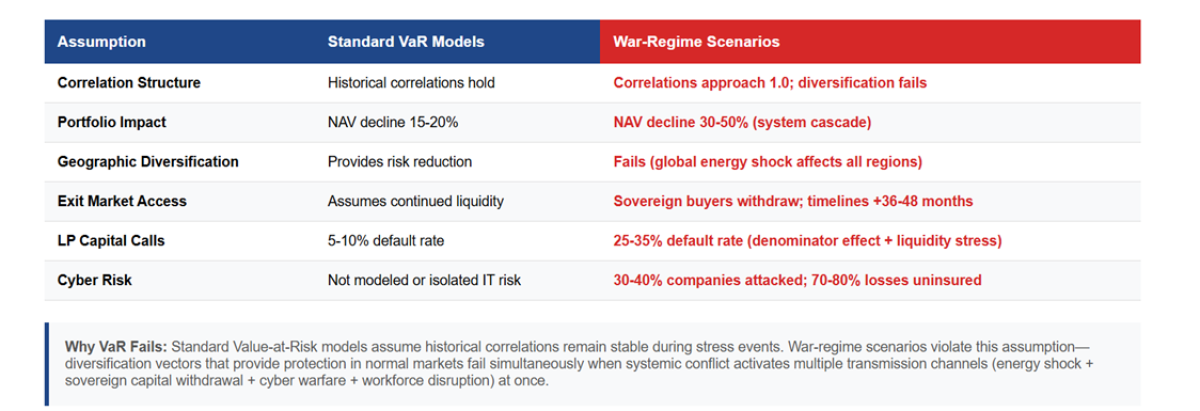 | Assumption | Standard VaR Models | War-Regime Scenarios |
|---|---|---|
| Correlation Structure | Historical correlations hold | Correlations approach 1.0; diversification fails |
| Portfolio Impact | NAV decline 15-20% | NAV decline 30-50% (system cascade) |
| Geographic Diversification | Provides risk reduction | Fails (global energy shock affects all regions) |
| Exit Market Access | Assumes continued liquidity | Sovereign buyers withdraw; timelines +36-48 months |
| LP Capital Calls | 5-10% default rate | 25-35% default rate (denominator effect + liquidity stress) |
| Cyber Risk | Not modeled or isolated IT risk | 30-40% companies attacked; 70-80% losses uninsured |

Why VaR Fails: Standard Value-at-Risk models assume historical correlations remain stable during stress events. War-regime scenarios violate this assumption—diversification vectors that provide protection in normal markets fail simultaneously when systemic conflict activates multiple transmission channels (energy shock + sovereign capital withdrawal + cyber warfare + workforce disruption) at once.